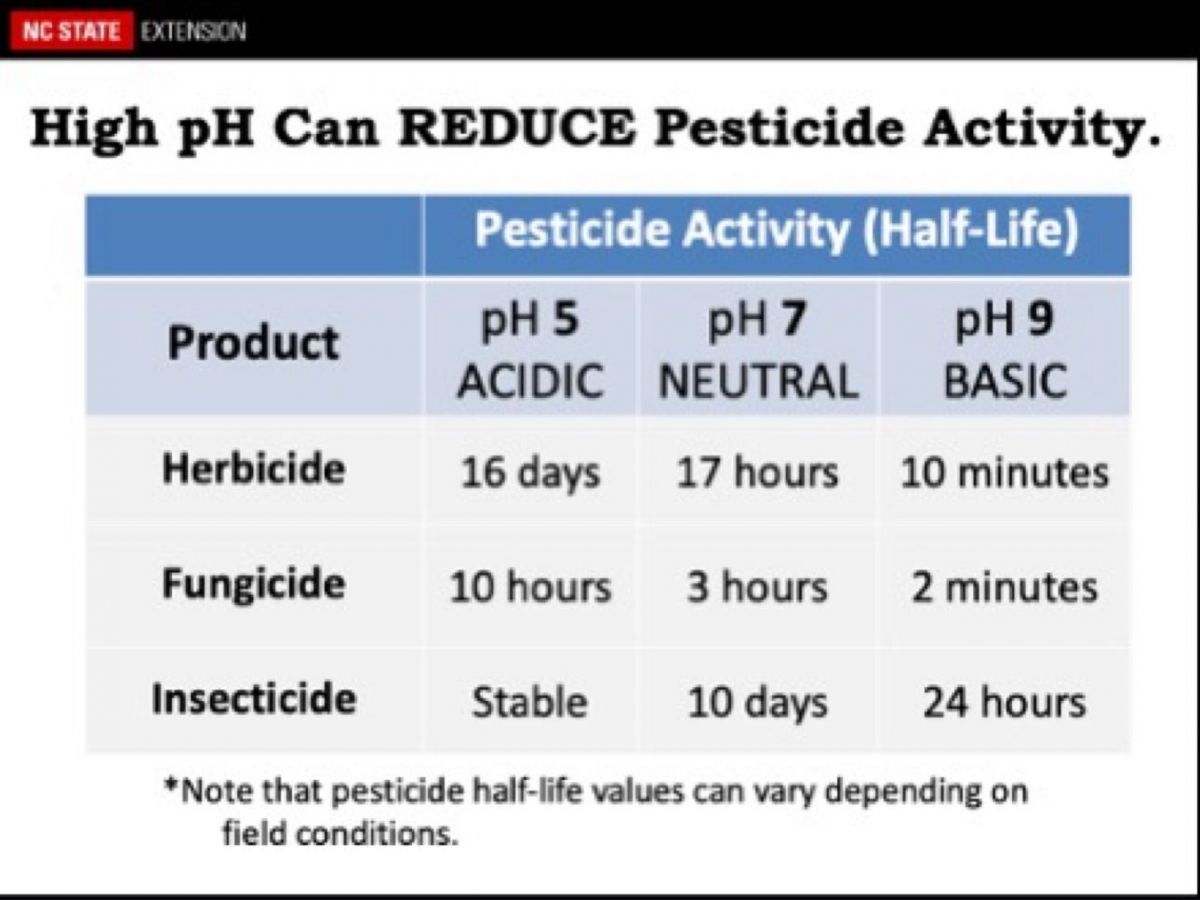 NC STATE EXTENSION

High pH Can REDUCE Pesticide Activity.

| | Pesticide Activity (Half-Life) | | |
|---|---|---|---|
| Product | pH 5 ACIDIC | pH 7 NEUTRAL | pH 9 BASIC |
| Herbicide | 16 days | 17 hours | 10 minutes |
| Fungicide | 10 hours | 3 hours | 2 minutes |
| Insecticide | Stable | 10 days | 24 hours |

*Note that pesticide half-life values can vary depending on field conditions.